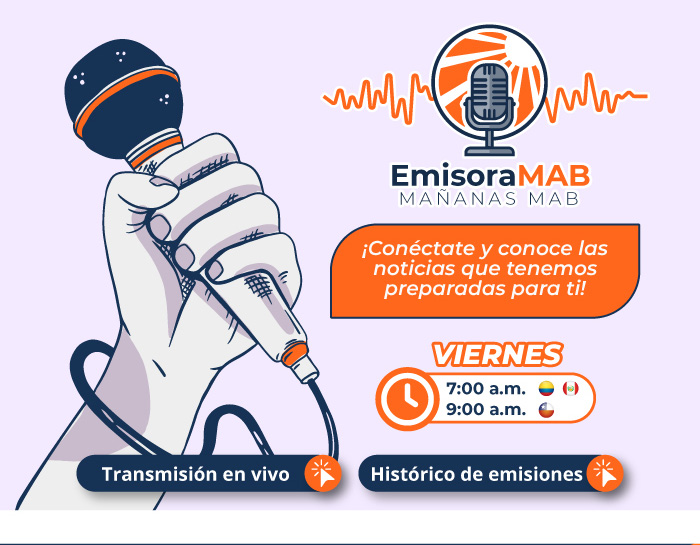 EmisoraMAB
MAÑANAS MAB

¡Conéctate y conoce las noticias que tenemos preparadas para ti!

VIERNES
7:00 a.m.
9:00 a.m.

Transmisión en vivo

Histórico de emisiones